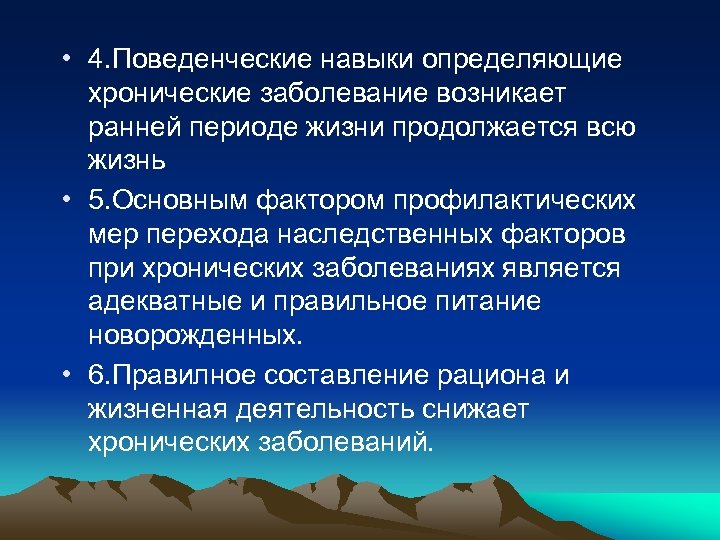 • 4.Поведенческие навыки определяющие хронические заболевание возникает ранней периоде жизни продолжается всю жизнь

• 5.Основным фактором профилактических мер перехода наследственных факторов при хронических заболеваниях является адекватные и правильное питание новорожденных.

• 6.Правилное составление рациона и жизненная деятельность снижает хронических заболеваний.